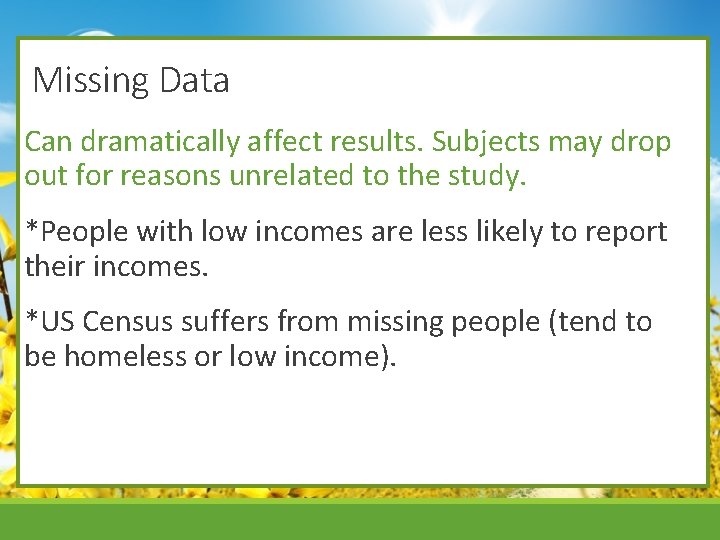 Missing Data

Can dramatically affect results. Subjects may drop out for reasons unrelated to the study.

*People with low incomes are less likely to report their incomes.

*US Census suffers from missing people (tend to be homeless or low income).